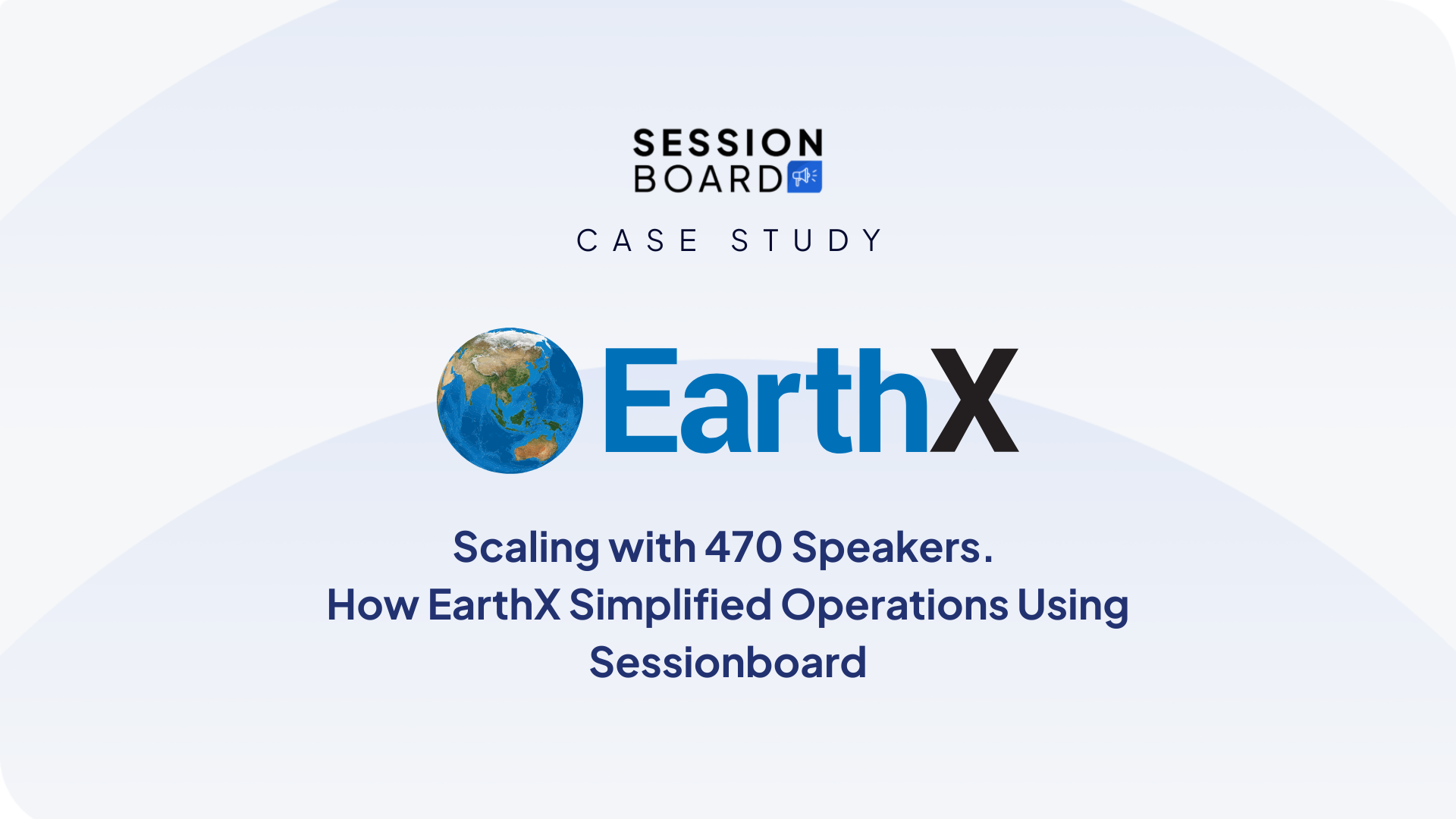 SESSION BOARD

CASE STUDY

EarthX

Scaling with 470 Speakers.
How EarthX Simplified Operations Using Sessionboard